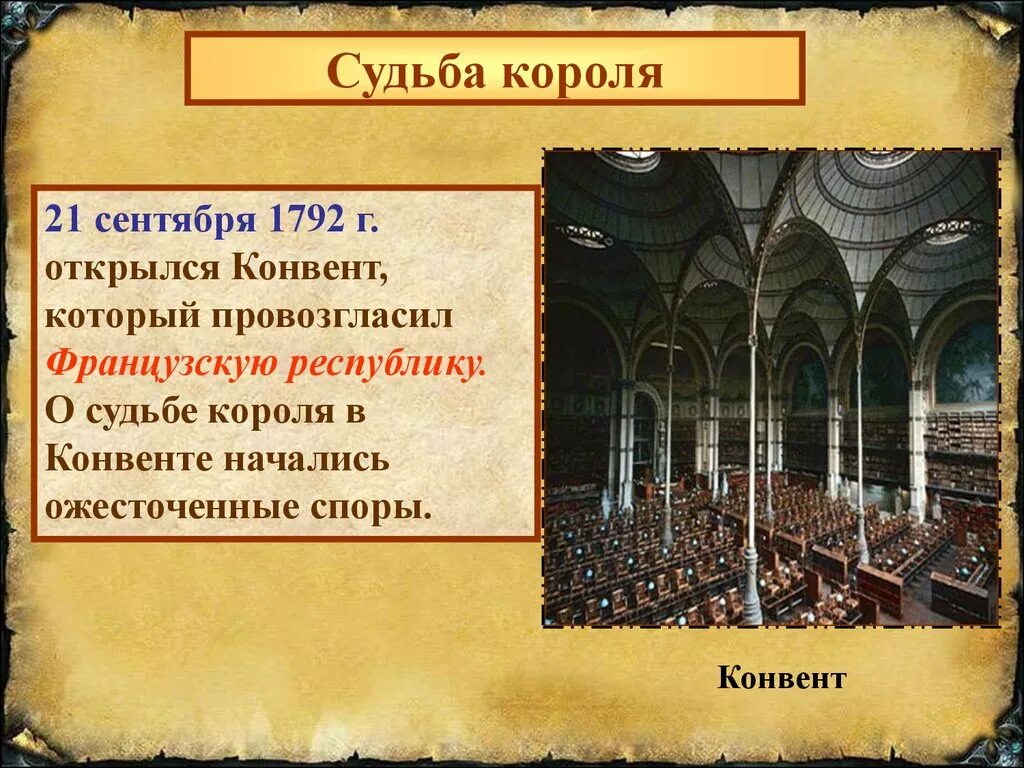 Судьба короля

21 сентября 1792 г. открылся Конвент, который провозгласил Французскую республику. О судьбе короля в Конвенте начались ожесточенные споры.

Конвент